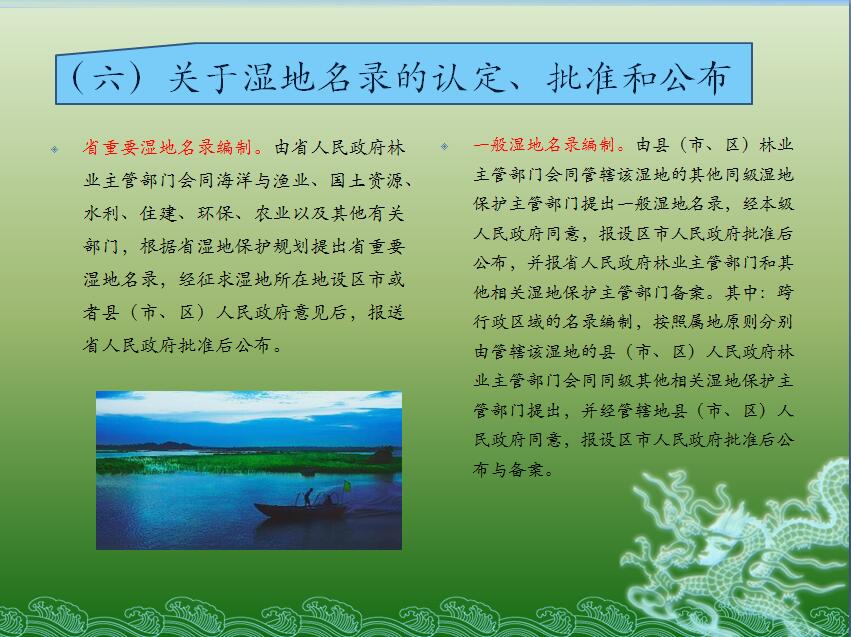 （六）关于湿地名录的认定、批准和公布

省重要湿地名录编制。由省人民政府林业主管部门会同海洋与渔业、国土资源、水利、住建、环保、农业以及其他有关部门，根据省湿地保护规划提出省重要湿地名录，经征求湿地所在地设区市或者县（市、区）人民政府意见后，报送省人民政府批准后公布。

一般湿地名录编制。由县（市、区）林业主管部门会同管辖该湿地的其他同级湿地保护主管部门提出一般湿地名录，经本级人民政府同意，报设区市人民政府批准后公布，并报省人民政府林业主管部门和其他相关湿地保护主管部门备案。其中：跨行政区域的名录编制，按照属地原则分别由管辖该湿地的县（市、区）人民政府林业主管部门会同同级其他相关湿地保护主管部门提出，并经管辖地县（市、区）人民政府同意，报设区市人民政府批准后公布与备案。